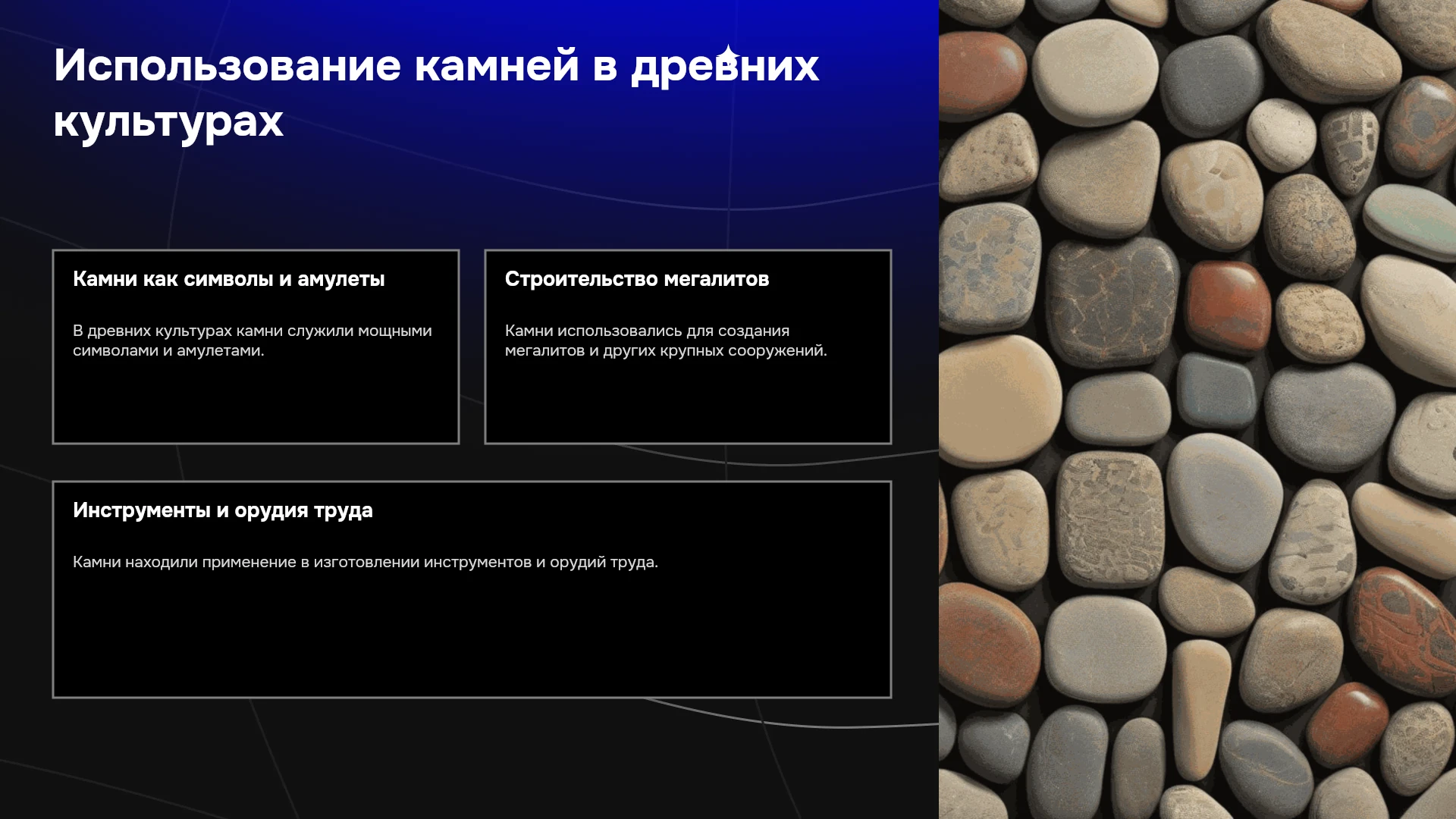 Использование камней в древних культурах

Камни как символы и амулеты

В древних культурах камни служили мощными символами и амулетами.

Строительство мегалитов

Камни использовались для создания мегалитов и других крупных сооружений.

Инструменты и орудия труда

Камни находили применение в изготовлении инструментов и орудий труда.